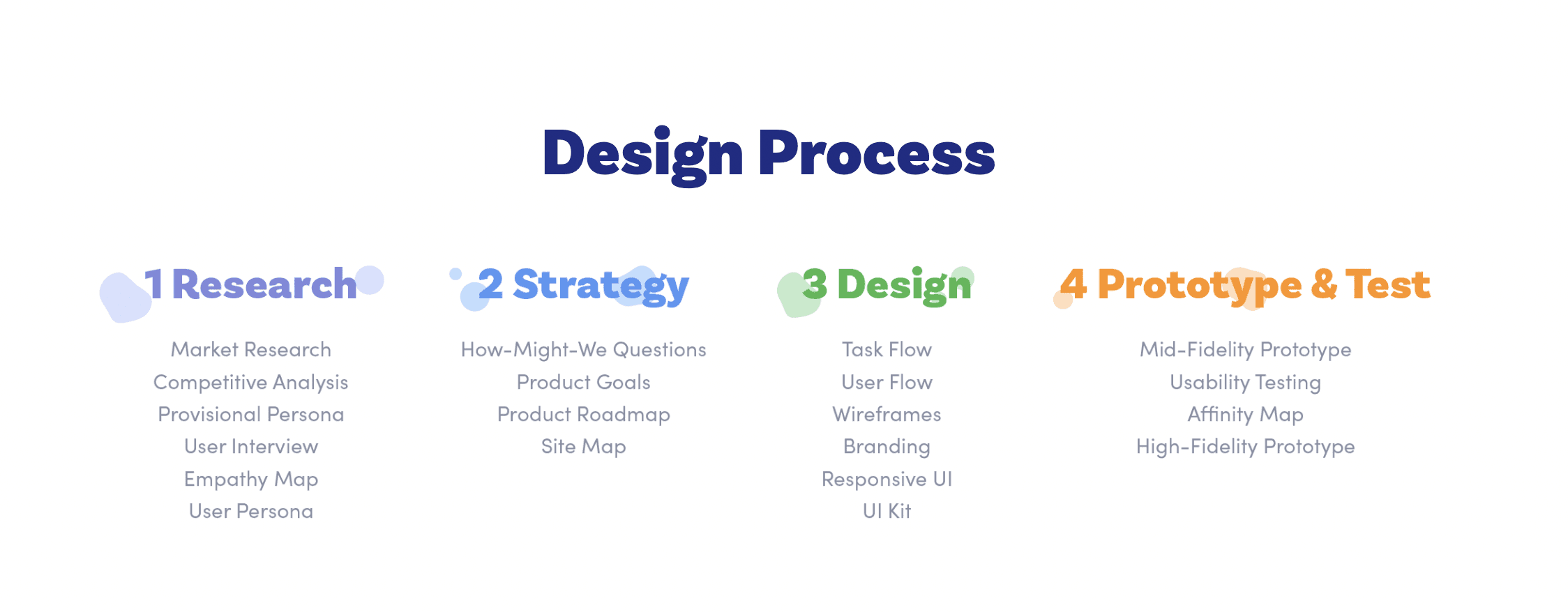 Design Process

1 Research

Market Research
Competitive Analysis
Provisional Persona
User Interview
Empathy Map
User Persona

2 Strategy

How-Might-We Questions
Product Goals
Product Roadmap
Site Map

3 Design

Task Flow
User Flow
Wireframes
Branding
Responsive UI
UI Kit

4 Prototype & Test

Mid-Fidelity Prototype
Usability Testing
Affinity Map
High-Fidelity Prototype